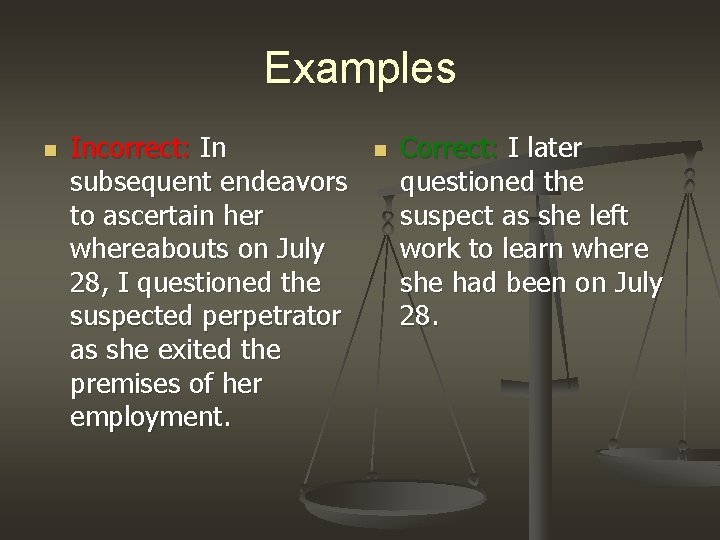 Examples

Incorrect: In subsequent endeavors to ascertain her whereabouts on July 28, I questioned the suspected perpetrator as she exited the premises of her employment.

Correct: I later questioned the suspect as she left work to learn where she had been on July 28.